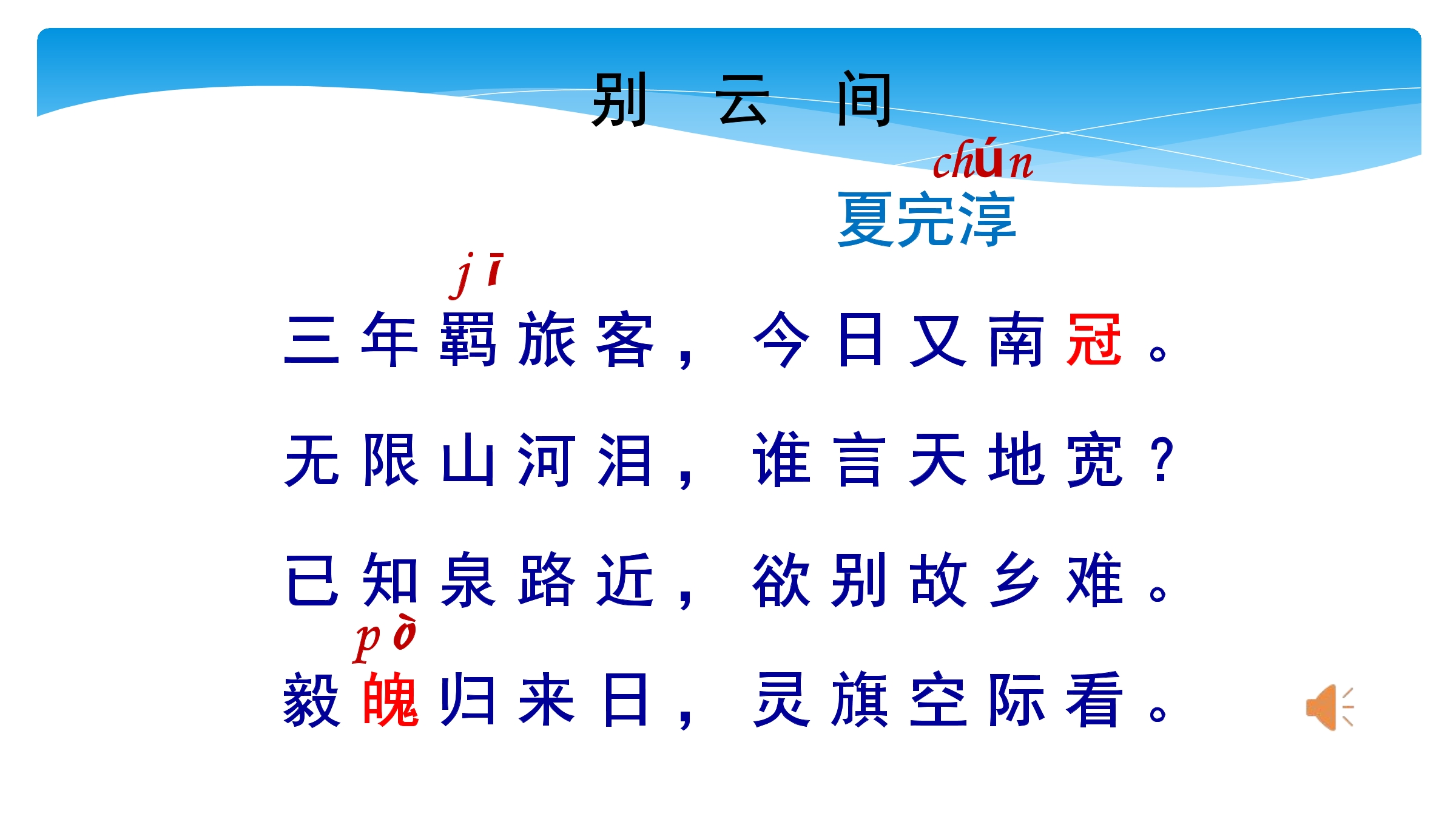 别 云 间

chún
夏完淳

jī
三年羁旅客，今日又南冠。

无限山河泪，谁言天地宽？

已知泉路近，欲别故乡难。

pò
毅魄归来日，灵旗空际看。